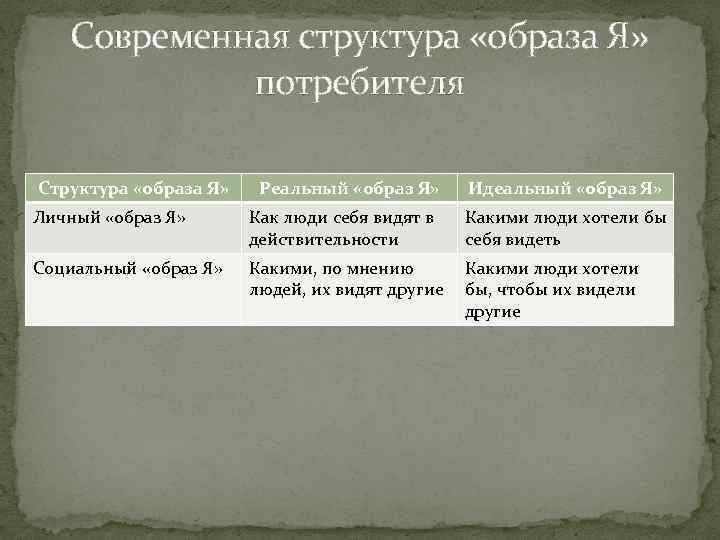 Современная структура «образа Я» потребителя

| Структура «образа Я» | Реальный «образ Я» | Идеальный «образ Я» |
|---|---|---|
| Личный «образ Я» | Как люди себя видят в действительности | Какими люди хотели бы себя видеть |
| Социальный «образ Я» | Какими, по мнению людей, их видят другие | Какими люди хотели бы, чтобы их видели другие |